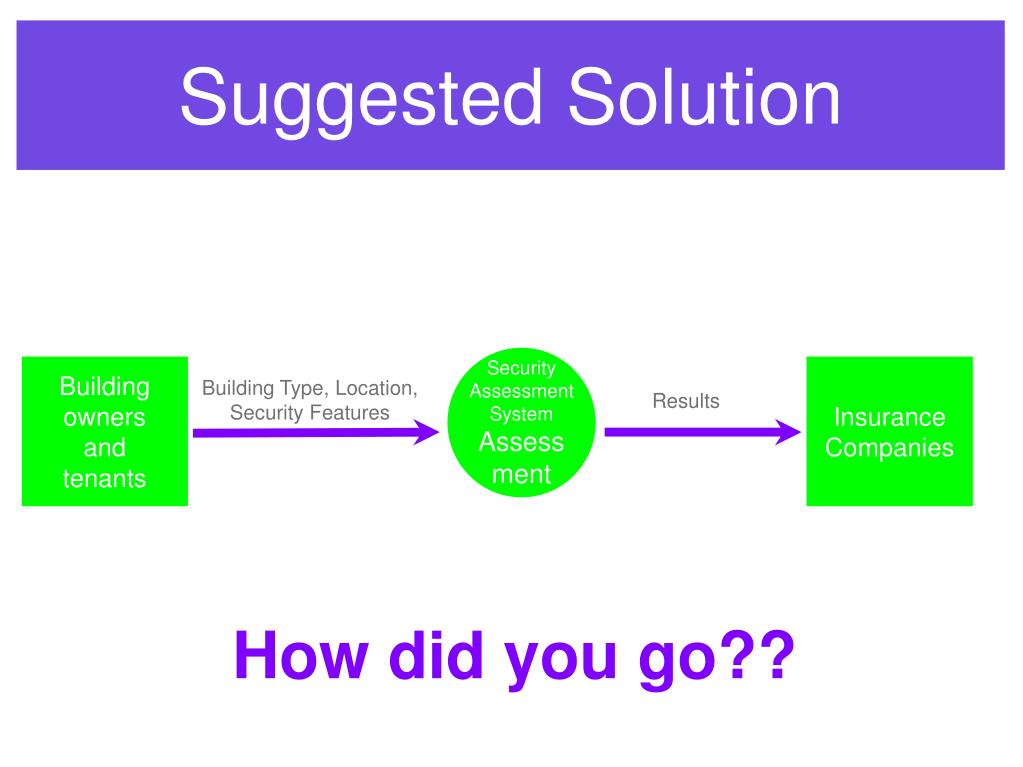 Suggested Solution

Building owners and tenants

Building Type, Location, Security Features

Security Assessment System

Assess ment

Results

Insurance Companies

How did you go??